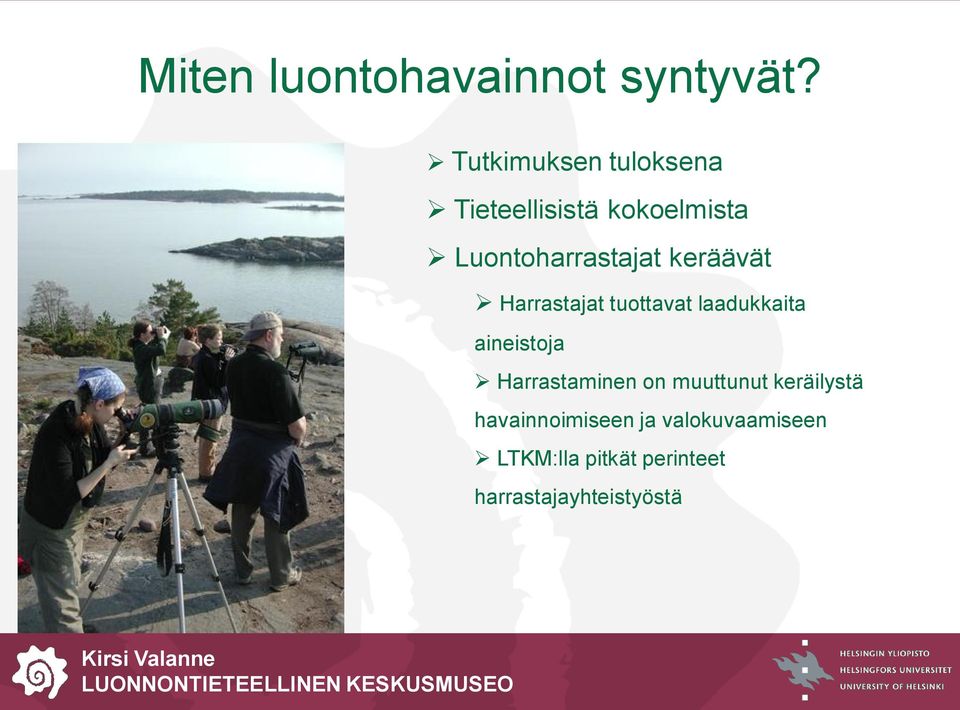 Miten luontohavainnot syntyvät?

➢ Tutkimuksen tuloksena

➢ Tieteellisistä kokoelmista

➢ Luontoharrastajat keräävät

➢ Harrastajat tuottavat laadukkaita aineistoja

➢ Harrastaminen on muuttunut keräilystä havainnoimiseen ja valokuvaamiseen

➢ LTKM:lla pitkät perinteet harrastajayhteistyöstä

Kirsi Valanne
LUONNONTIETEELLINEN KESKUSMUSEO

HELSINGIN YLIOPISTO
HELSINGFORS UNIVERSITET
UNIVERSITY OF HELSINKI